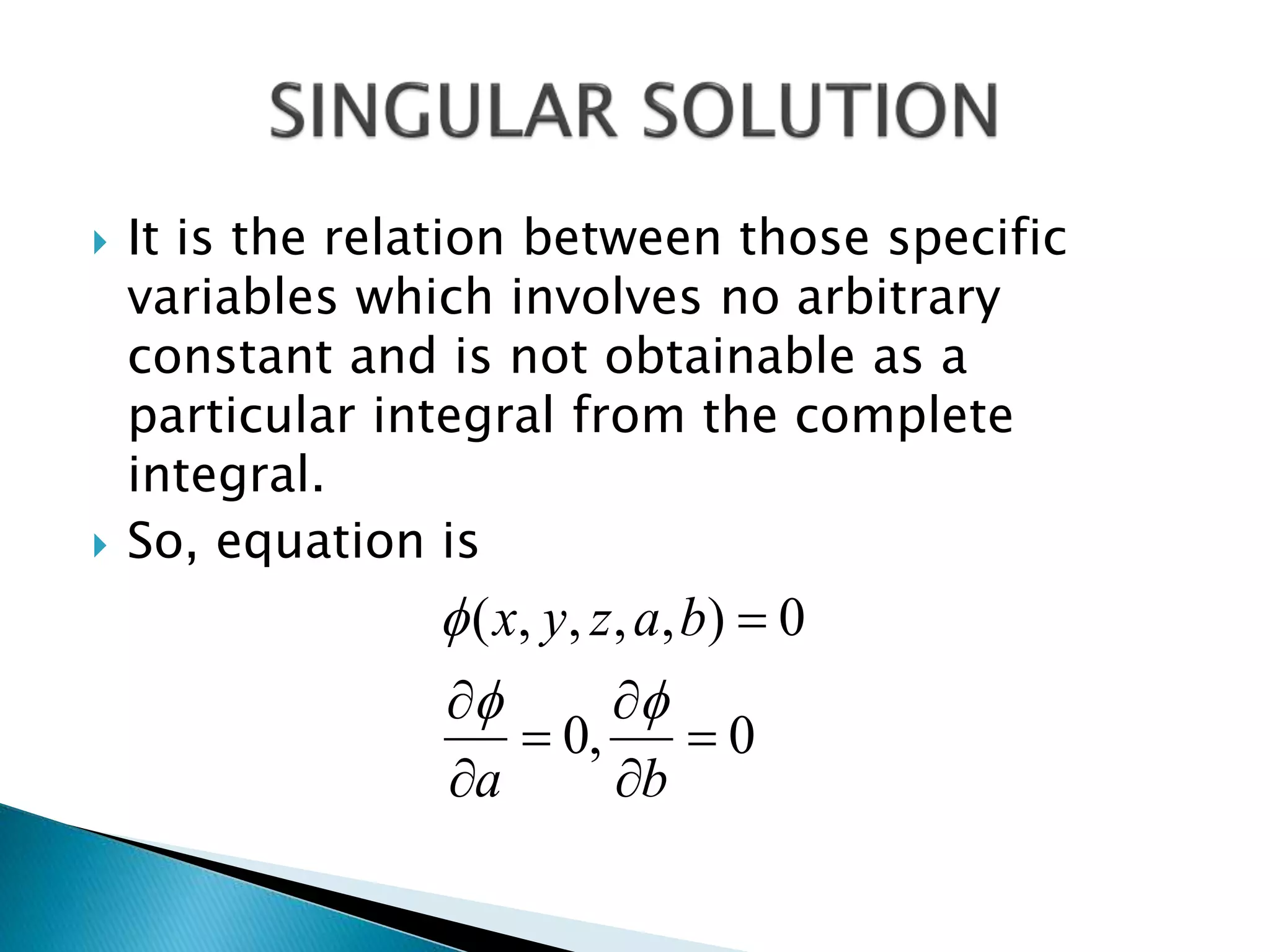 SINGULAR SOLUTION

It is the relation between those specific variables which involves no arbitrary constant and is not obtainable as a particular integral from the complete integral.

So, equation is

$\phi(x, y, z, a, b) = 0$

$\frac{\partial \phi}{\partial a} = 0, \frac{\partial \phi}{\partial b} = 0$